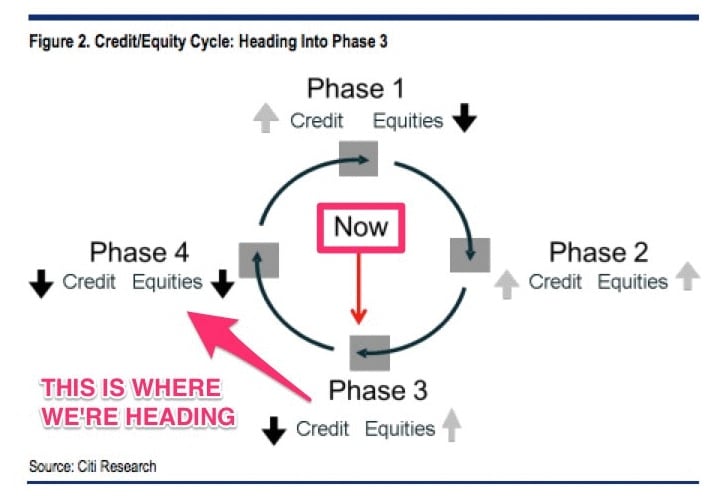 Figure 2. Credit/Equity Cycle: Heading Into Phase 3

Phase 1
Credit Equities

Now

Phase 4
Credit Equities

Phase 2
Credit Equities

THIS IS WHERE WE'RE HEADING

Phase 3
Credit Equities

Source: Citi Research